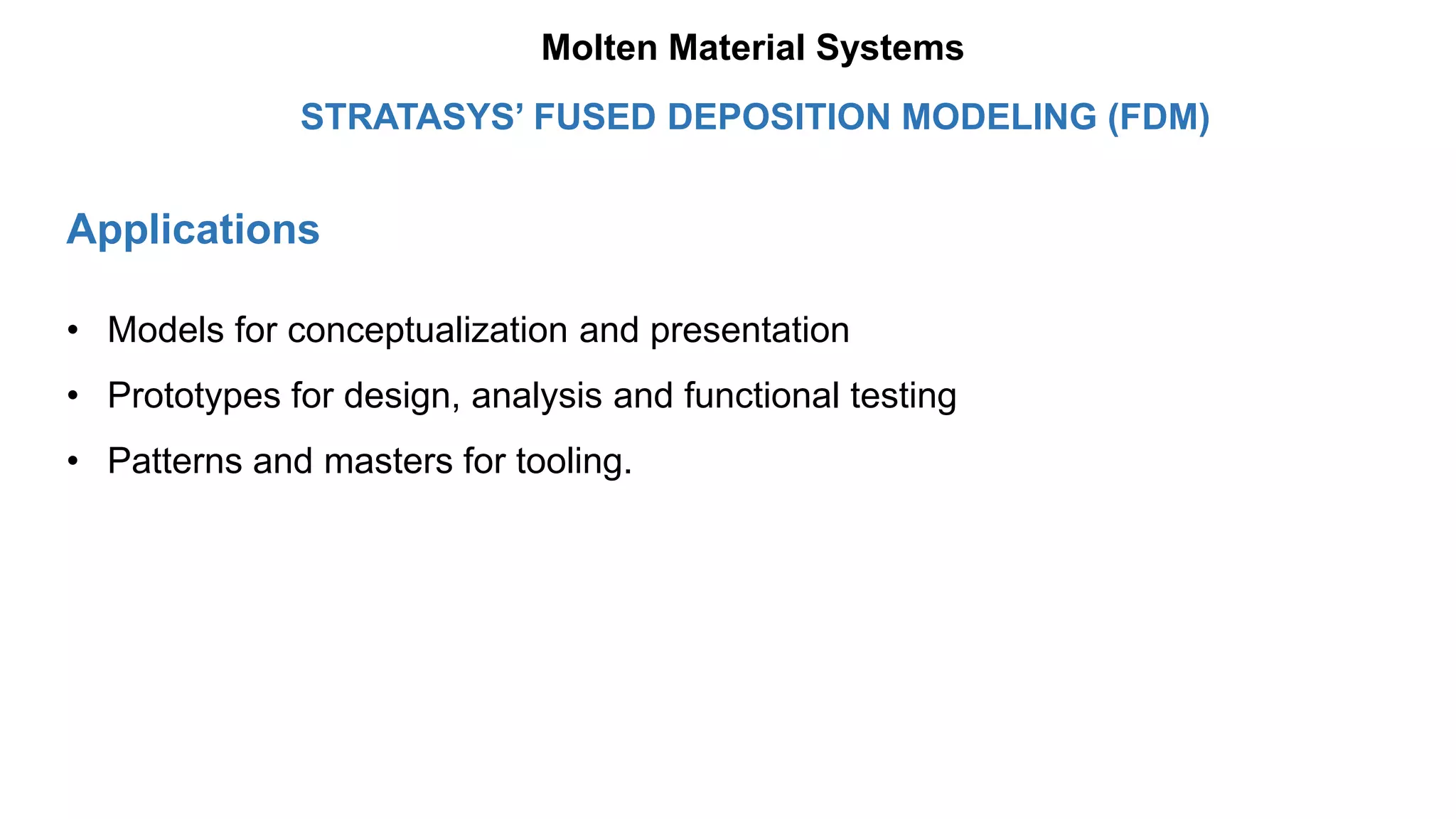 Molten Material Systems

STRATASYS' FUSED DEPOSITION MODELING (FDM)

Applications

• Models for conceptualization and presentation
• Prototypes for design, analysis and functional testing
• Patterns and masters for tooling.